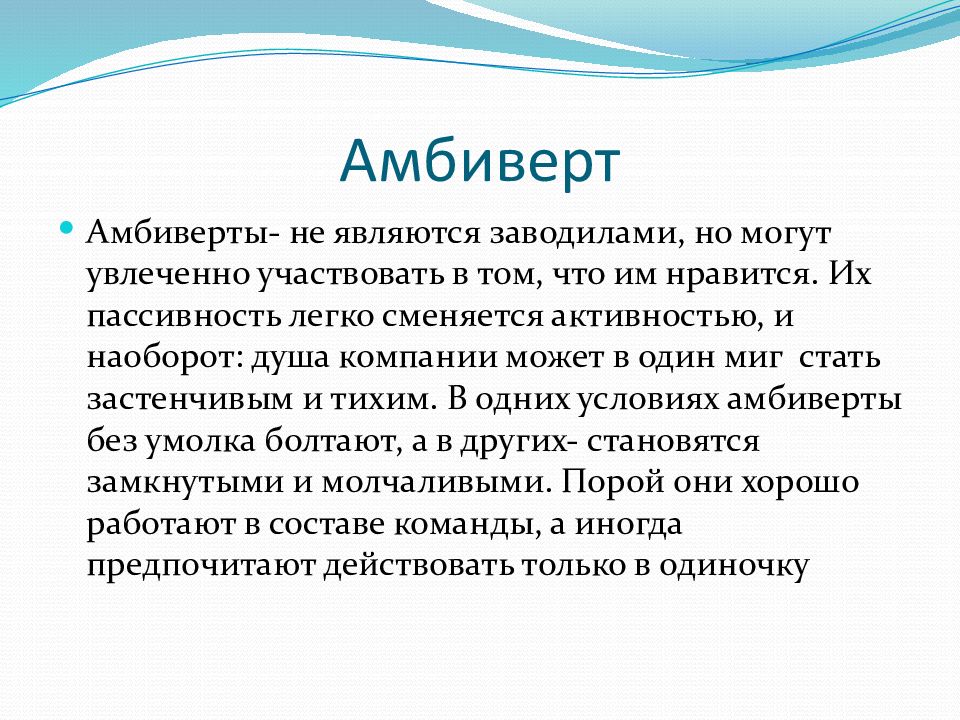 Амбиверт

Амбиверты- не являются заводилами, но могут увлеченно участвовать в том, что им нравится. Их пассивность легко сменяется активностью, и наоборот: душа компании может в один миг стать застенчивым и тихим. В одних условиях амбиверты без умолка болтают, а в других- становятся замкнутыми и молчаливыми. Порой они хорошо работают в составе команды, а иногда предпочитают действовать только в одиночку